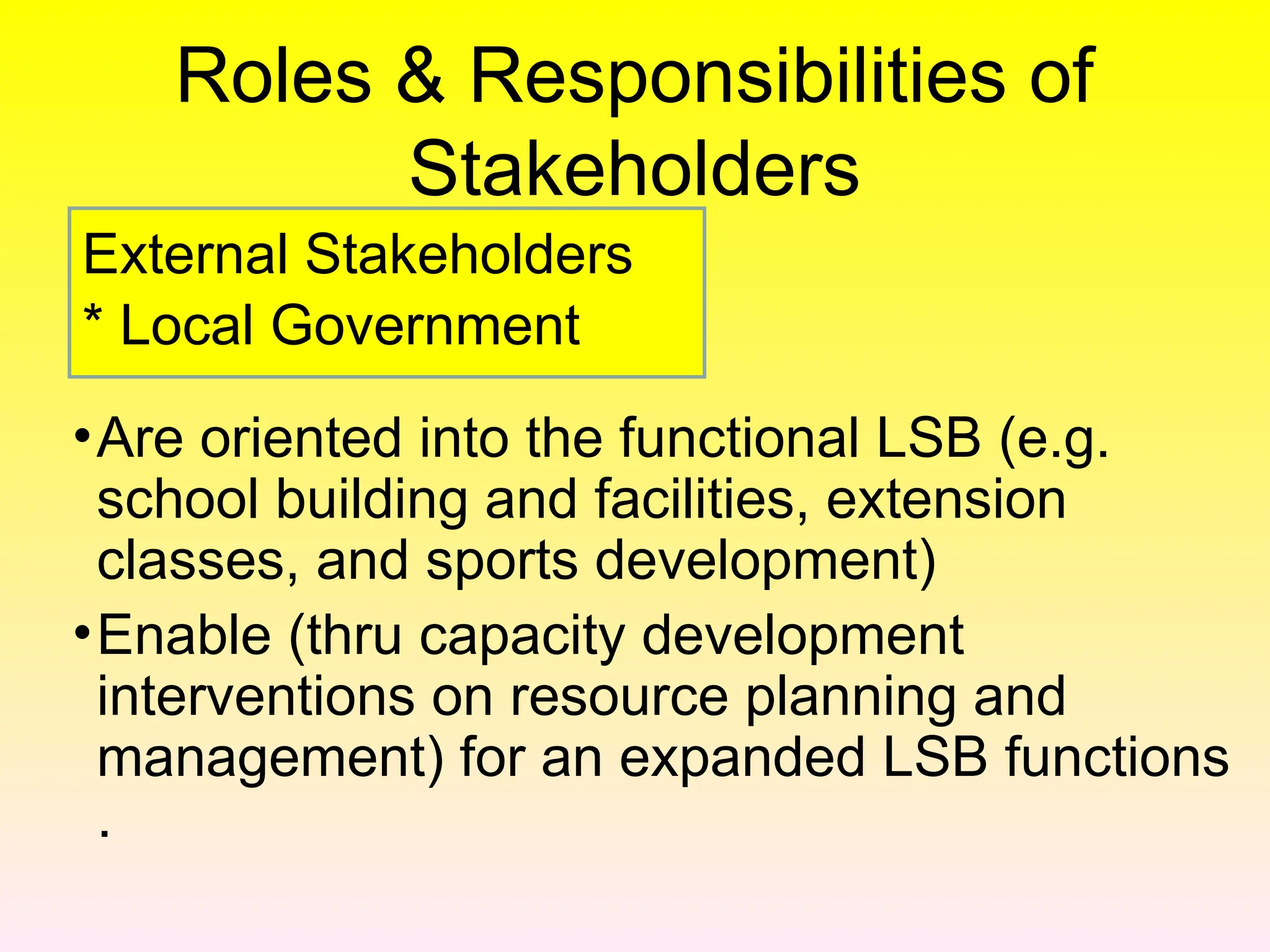 Roles & Responsibilities of Stakeholders

External Stakeholders
* Local Government

• Are oriented into the functional LSB (e.g. school building and facilities, extension classes, and sports development)

• Enable (thru capacity development interventions on resource planning and management) for an expanded LSB functions .